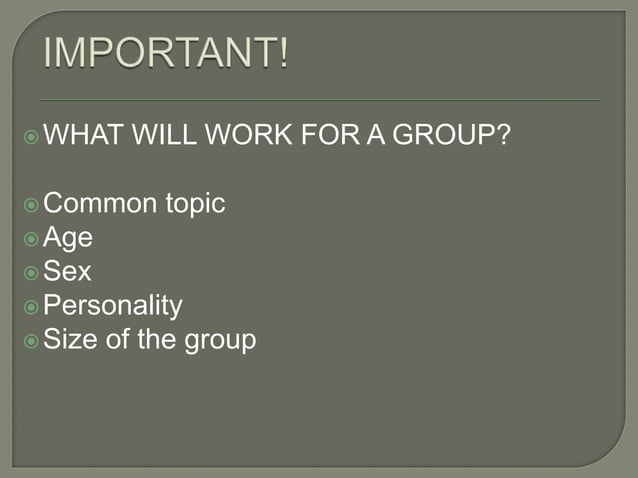 IMPORTANT!

WHAT WILL WORK FOR A GROUP?

Common topic
Age
Sex
Personality
Size of the group